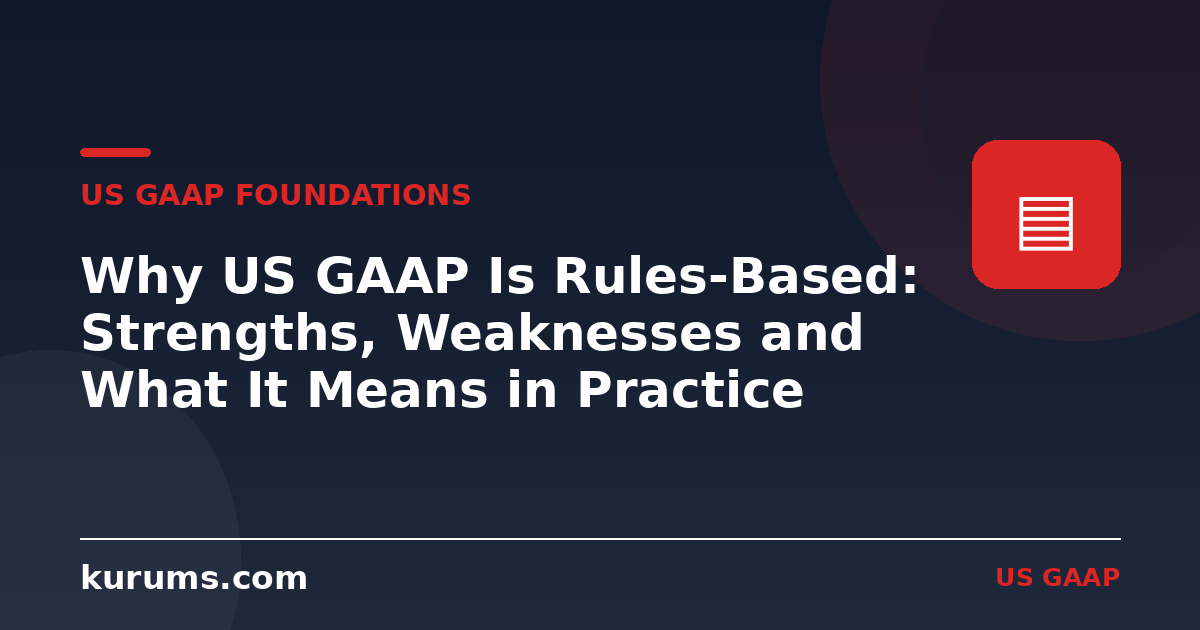 US GAAP FOUNDATIONS

Why US GAAP Is Rules-Based: Strengths, Weaknesses and What It Means in Practice

kurums.com

US GAAP